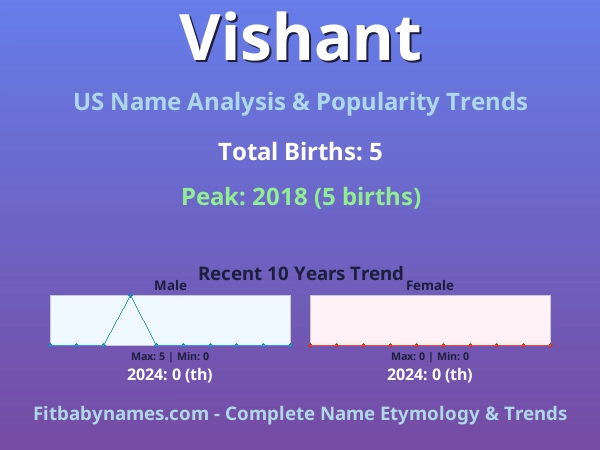 Vishant

US Name Analysis & Popularity Trends

Total Births: 5

Peak: 2018 (5 births)

Recent 10 Years Trend

Male

Max: 5 | Min: 0

2024: 0 (th)

Female

Max: 0 | Min: 0

2024: 0 (th)

Fitbabynames.com - Complete Name Etymology & Trends